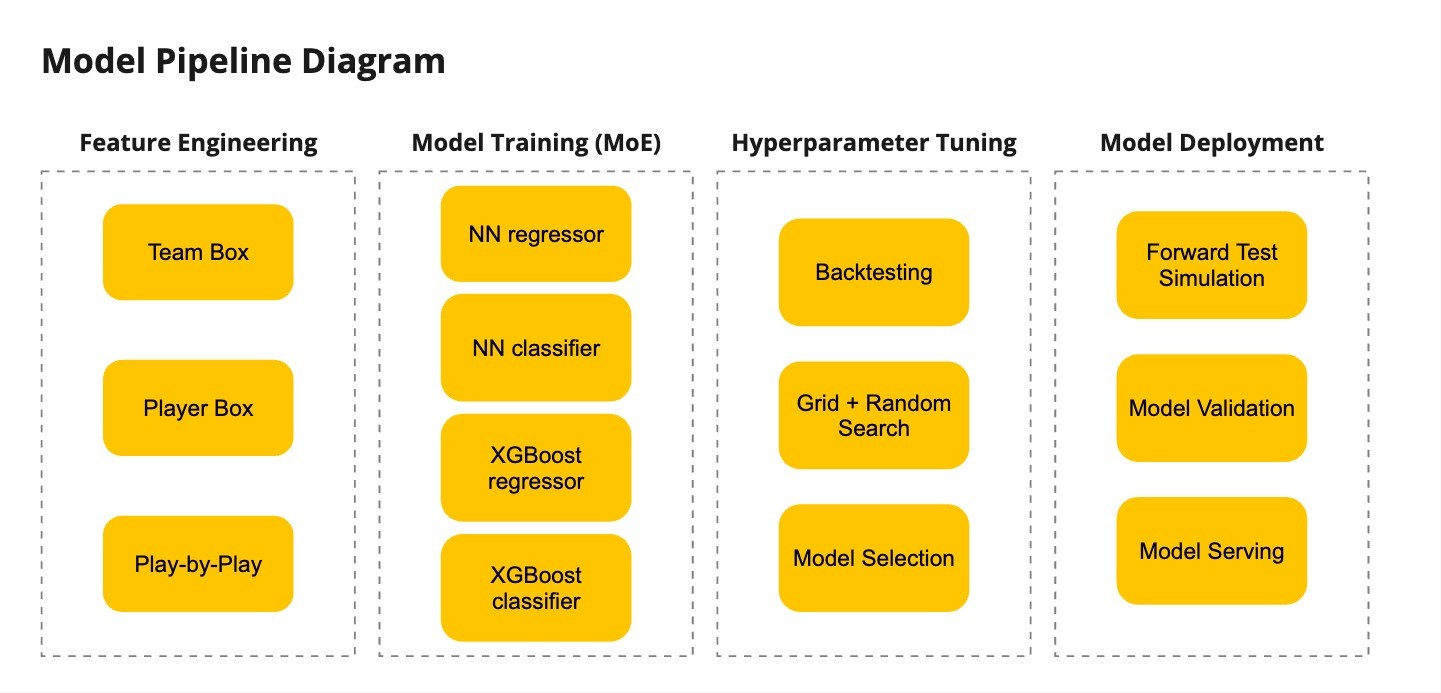 Model Pipeline Diagram

Feature Engineering

Team Box

Player Box

Play-by-Play

Model Training (MoE)

NN regressor

NN classifier

XGBoost regressor

XGBoost classifier

Hyperparameter Tuning

Backtesting

Grid + Random Search

Model Selection

Model Deployment

Forward Test Simulation

Model Validation

Model Serving